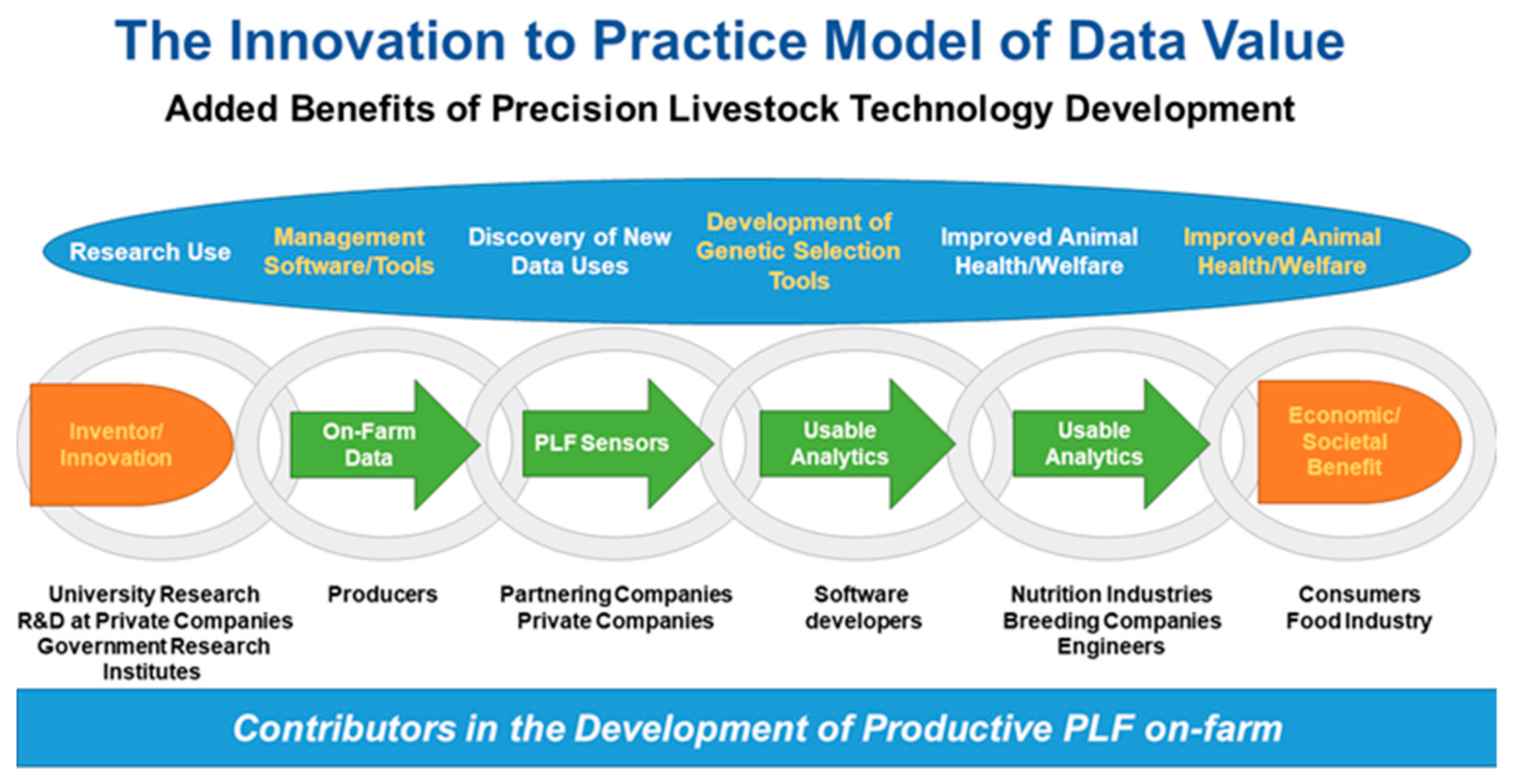 The Innovation to Practice Model of Data Value

Added Benefits of Precision Livestock Technology Development

Research Use

Management Software/Tools

Discovery of New Data Uses

Development of Genetic Selection Tools

Improved Animal Health/Welfare

Improved Animal Health/Welfare

Inventor/ Innovation

On-Farm Data

PLF Sensors

Usable Analytics

Usable Analytics

Economic/ Societal Benefit

University Research
R&D at Private Companies
Government Research Institutes

Producers

Partnering Companies
Private Companies

Software developers

Nutrition Industries
Breeding Companies
Engineers

Consumers
Food Industry

Contributors in the Development of Productive PLF on-farm